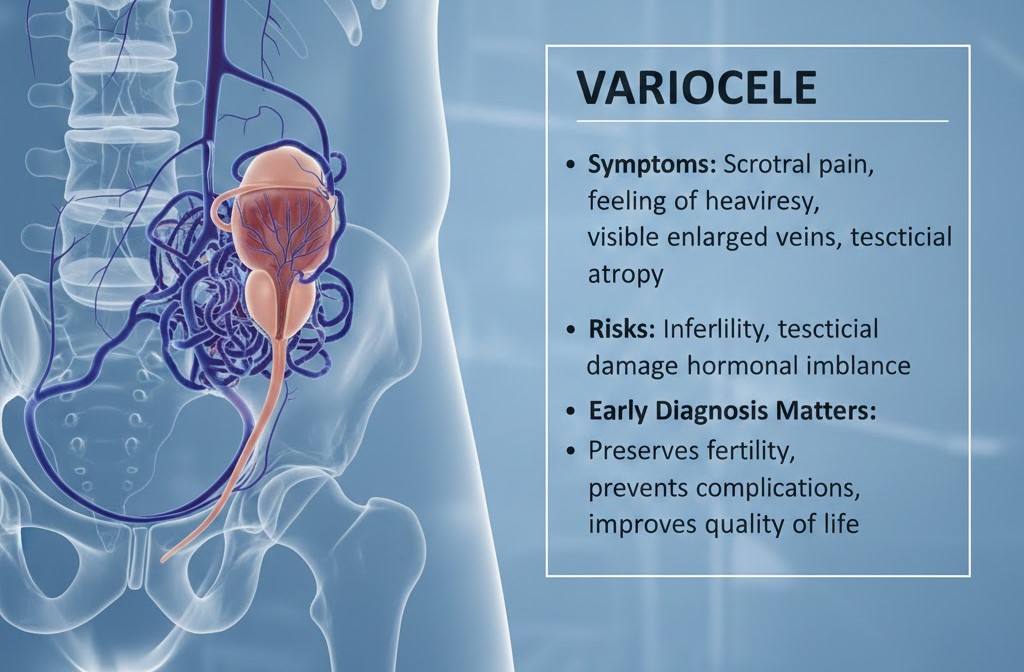 VARIOCELE

• **Symptoms:** Scrotral pain, feeling of heaviresy, visible enlarged veins, tescticial atropy

• **Risks:** Inferlility, tescticial damage hormonal imblance

• **Early Diagnosis Matters:**

• Preserves fertility, prevents complications, improves quality of life